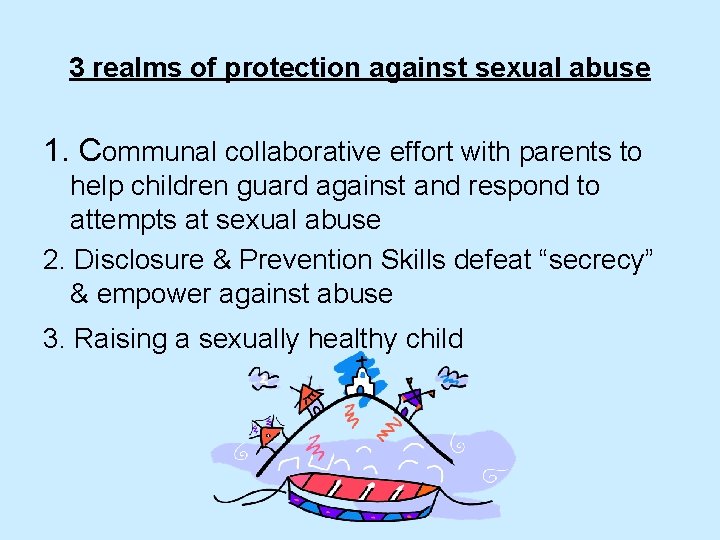 3 realms of protection against sexual abuse

1. Communal collaborative effort with parents to help children guard against and respond to attempts at sexual abuse

2. Disclosure & Prevention Skills defeat “secrecy” & empower against abuse

3. Raising a sexually healthy child